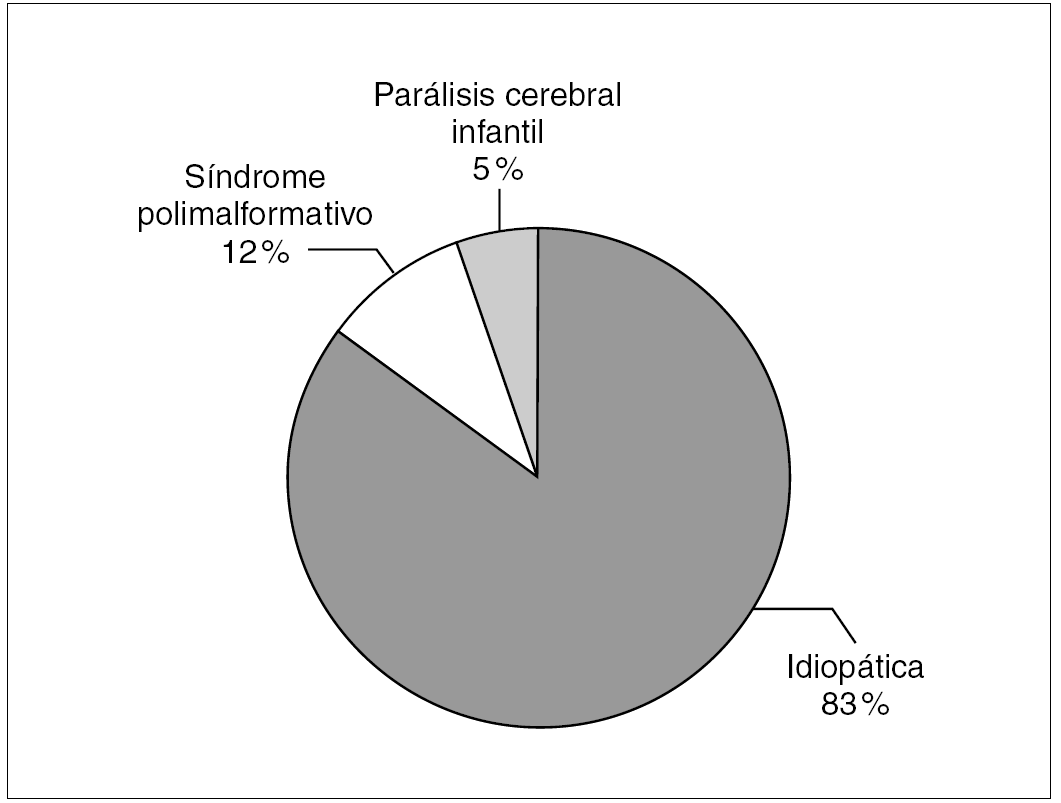 Parálisis cerebral infantil 5%

Síndrome polimalformativo 12%

Idiopática 83%